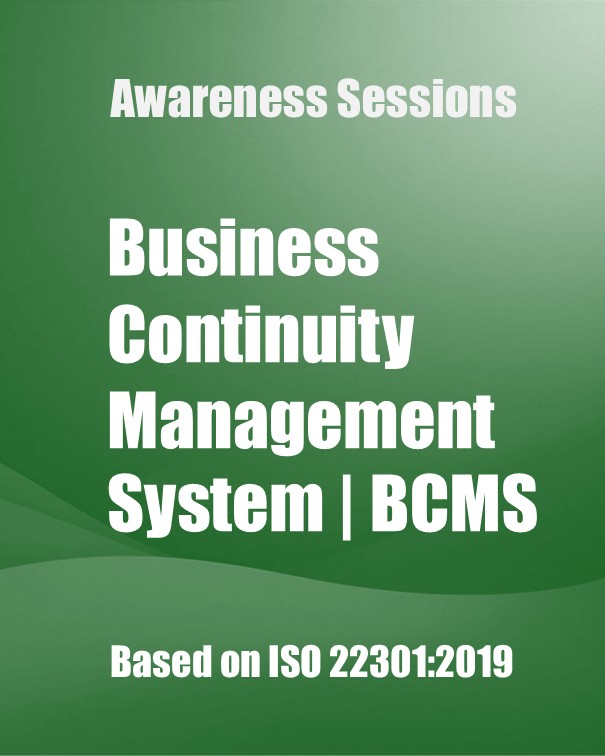 Awareness Sessions

Business Continuity Management System | BCMS

Based on ISO 22301:2019